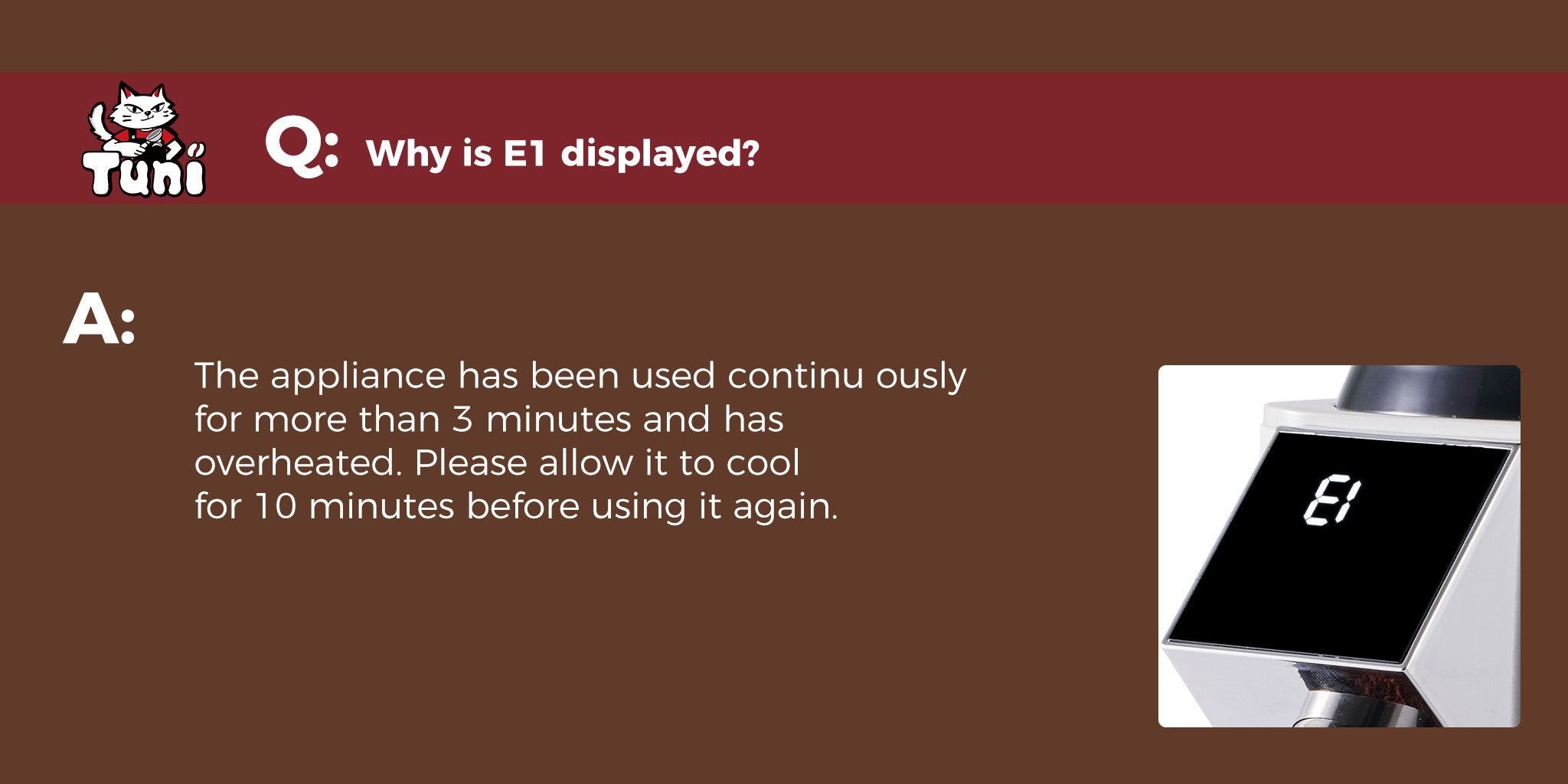 Tuni

Q: Why is E1 displayed?

A:

The appliance has been used continu ously for more than 3 minutes and has overheated. Please allow it to cool for 10 minutes before using it again.

E1